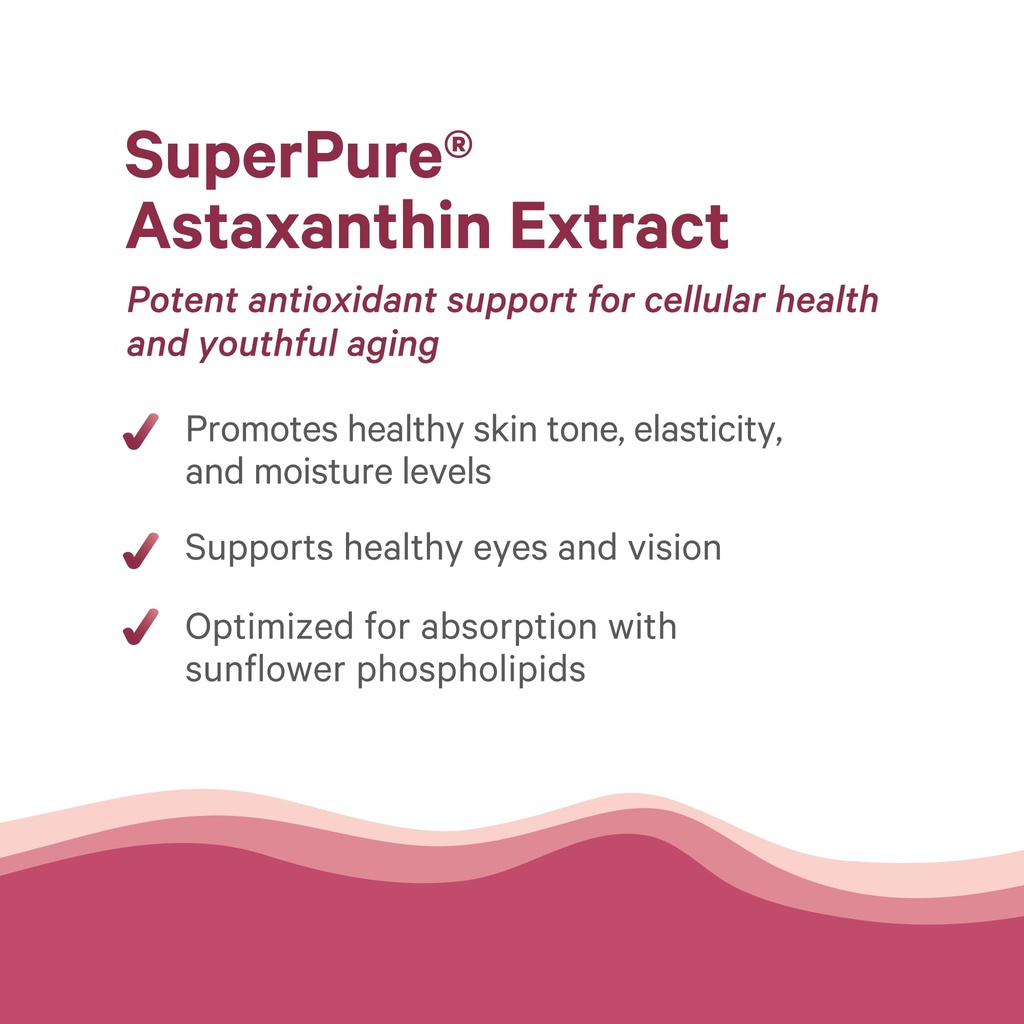 SuperPure®
Astaxanthin Extract

Potent antioxidant support for cellular health and youthful aging

✓ Promotes healthy skin tone, elasticity, and moisture levels

✓ Supports healthy eyes and vision

✓ Optimized for absorption with sunflower phospholipids